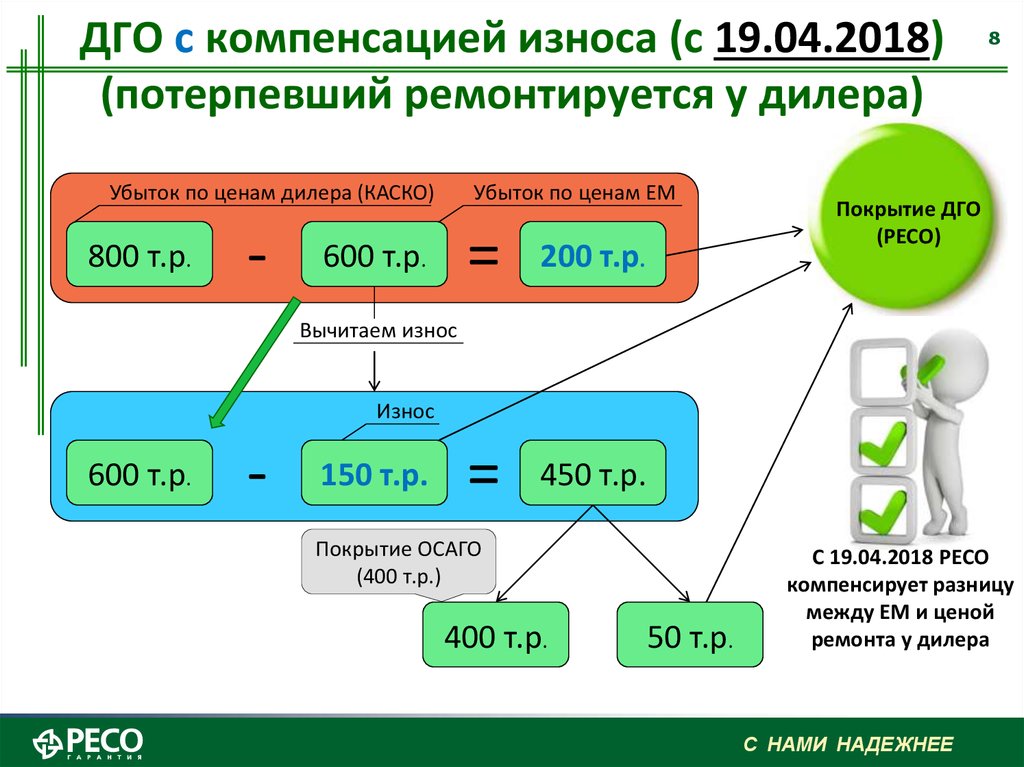 ДГО с компенсацией износа (с 19.04.2018)
(потерпевший ремонтируется у дилера)

8

Убыток по ценам дилера (КАСКО)
Убыток по ценам ЕМ

800 т.р. - 600 т.р. = 200 т.р.

Покрытие ДГО (РЕСО)

Вычитаем износ

Износ

600 т.р. - 150 т.р. = 450 т.р.

Покрытие ОСАГО (400 т.р.)

400 т.р.

50 т.р.

С 19.04.2018 РЕСО компенсирует разницу между ЕМ и ценой ремонта у дилера

РЕСО ГАРАНТИЯ

С НАМИ НАДЕЖНЕЕ